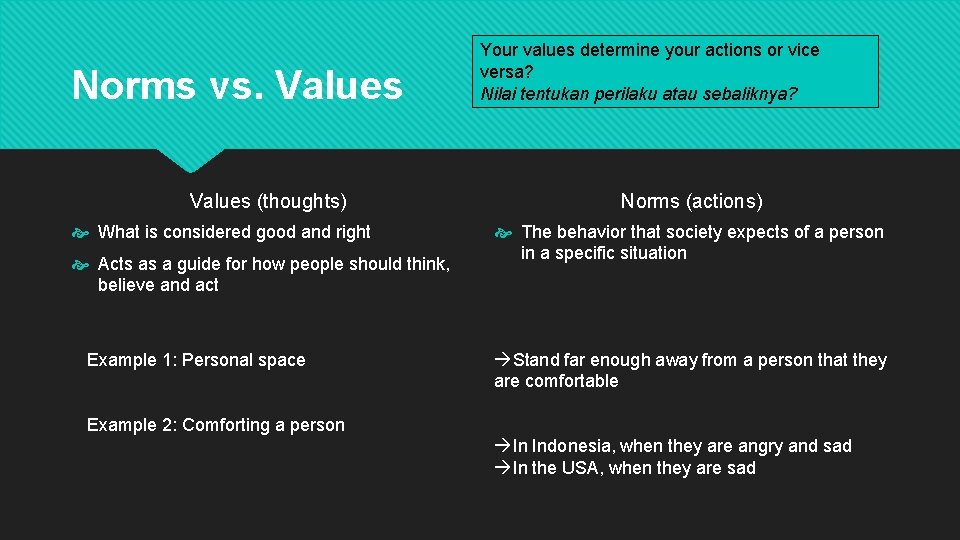 Norms vs. Values

Your values determine your actions or vice versa?
Nilai tentukan perilaku atau sebaliknya?

Values (thoughts)

What is considered good and right

Acts as a guide for how people should think, believe and act

Example 1: Personal space

Example 2: Comforting a person

Norms (actions)

The behavior that society expects of a person in a specific situation

→Stand far enough away from a person that they are comfortable

→In Indonesia, when they are angry and sad
→In the USA, when they are sad